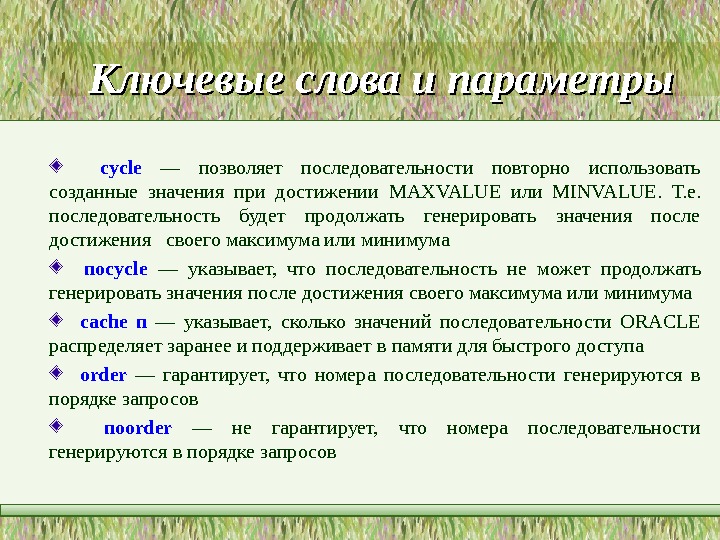 Ключевые слова и параметры

cycle — позволяет последовательности повторно использовать созданные значения при достижении MAXVALUE или MINVALUE. Т.е. последовательность будет продолжать генерировать значения после достижения своего максимума или минимума

nocycle — указывает, что последовательность не может продолжать генерировать значения после достижения своего максимума или минимума

cache n — указывает, сколько значений последовательности ORACLE распределяет заранее и поддерживает в памяти для быстрого доступа

order — гарантирует, что номера последовательности генерируются в порядке запросов

noorder — не гарантирует, что номера последовательности генерируются в порядке запросов